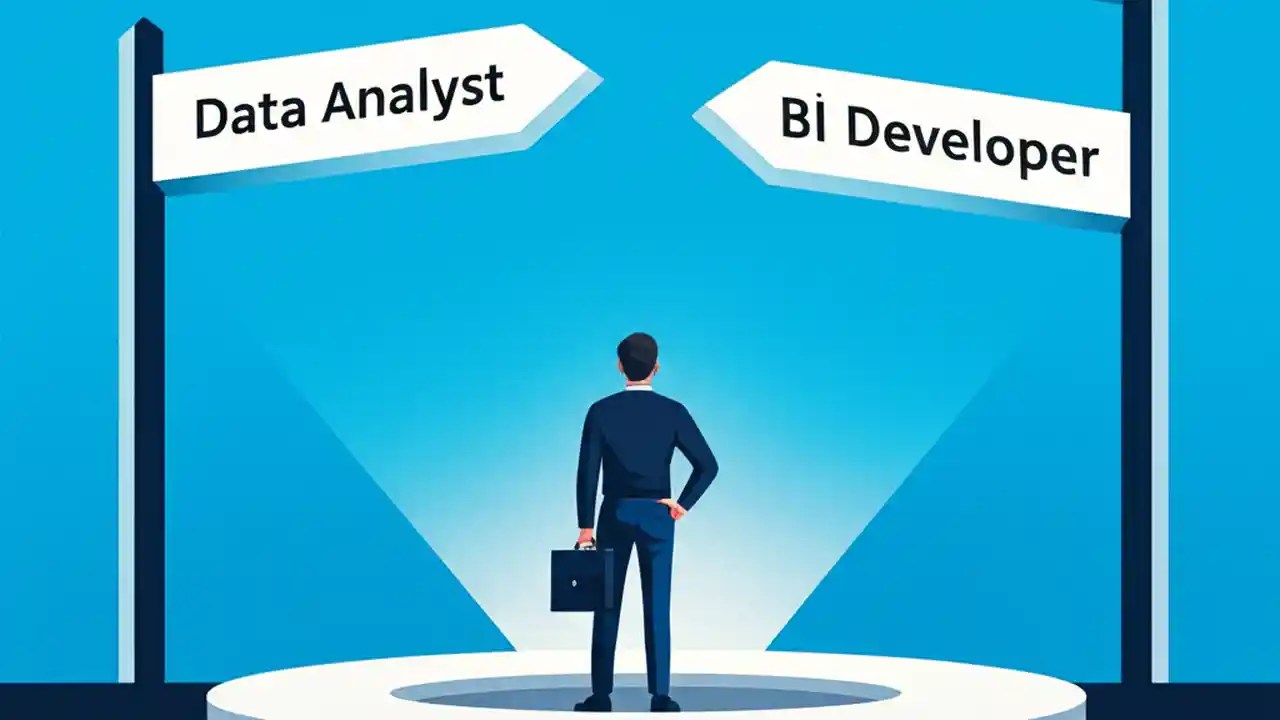 Data Analyst

Bİ Developer